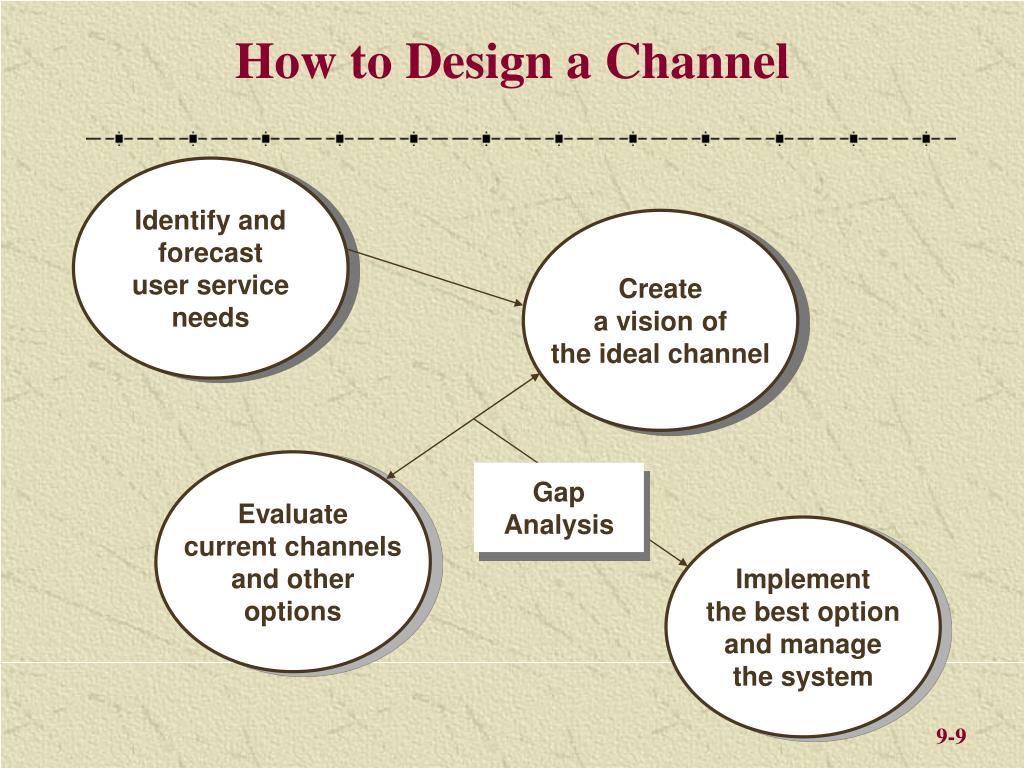 How to Design a Channel

Identify and forecast user service needs

Create a vision of the ideal channel

Evaluate current channels and other options

Gap Analysis

Implement the best option and manage the system

9-9